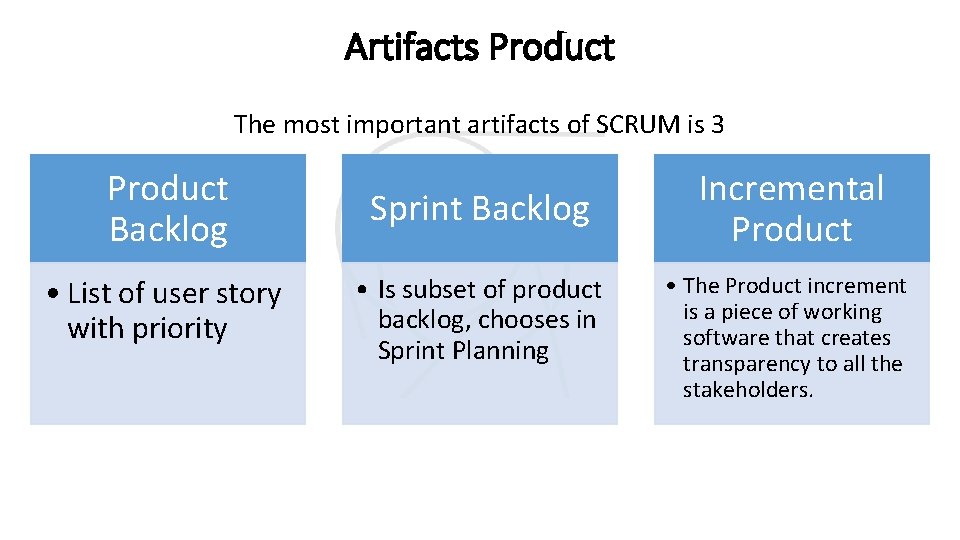 Artifacts Product

The most important artifacts of SCRUM is 3

Product Backlog

• List of user story with priority

Sprint Backlog

• Is subset of product backlog, chooses in Sprint Planning

Incremental Product

• The Product increment is a piece of working software that creates transparency to all the stakeholders.